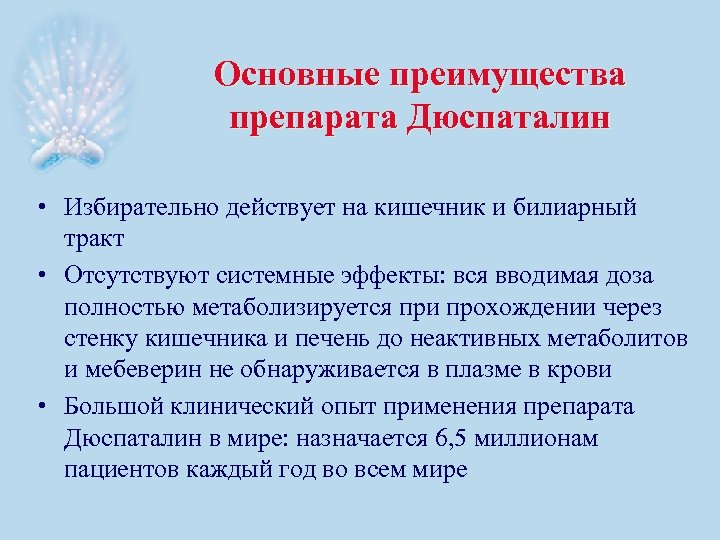 Основные преимущества препарата Дюспаталин

• Избирательно действует на кишечник и билиарный тракт
• Отсутствуют системные эффекты: вся вводимая доза полностью метаболизируется при прохождении через стенку кишечника и печень до неактивных метаболитов и мебеверин не обнаруживается в плазме в крови
• Большой клинический опыт применения препарата Дюспаталин в мире: назначается 6,5 миллионам пациентов каждый год во всем мире